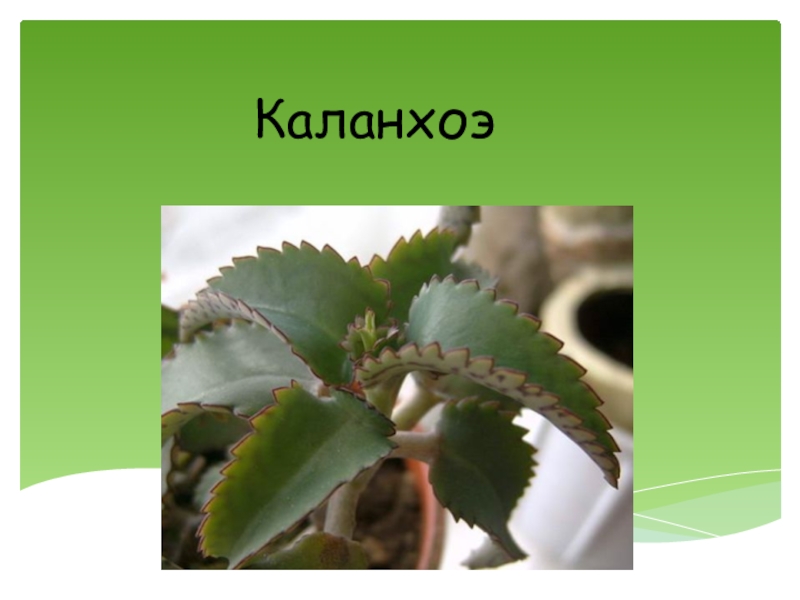 Каланхоэ